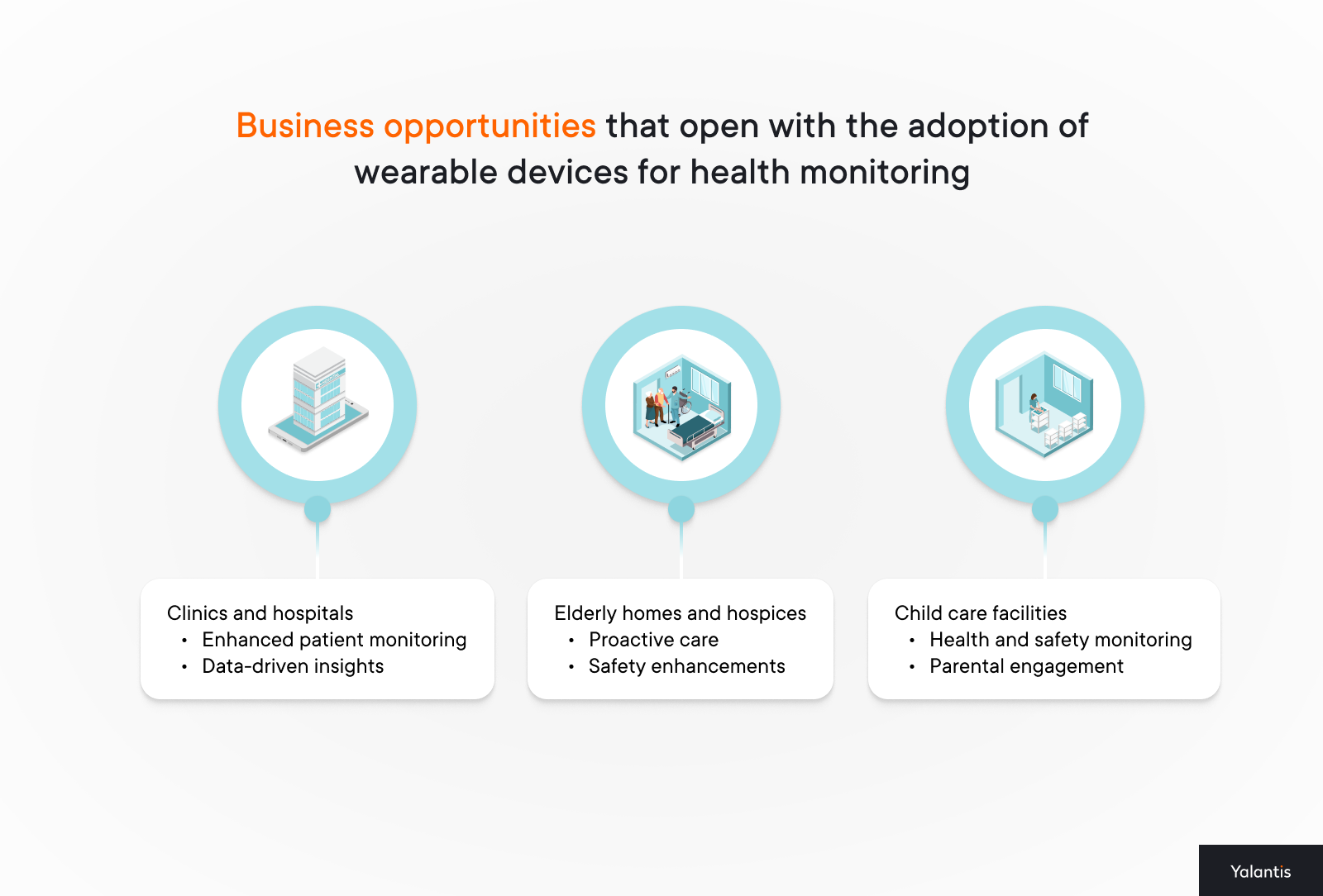 Business opportunities that open with the adoption of wearable devices for health monitoring

Clinics and hospitals
• Enhanced patient monitoring
• Data-driven insights

Elderly homes and hospices
• Proactive care
• Safety enhancements

Child care facilities
• Health and safety monitoring
• Parental engagement

Yalantis